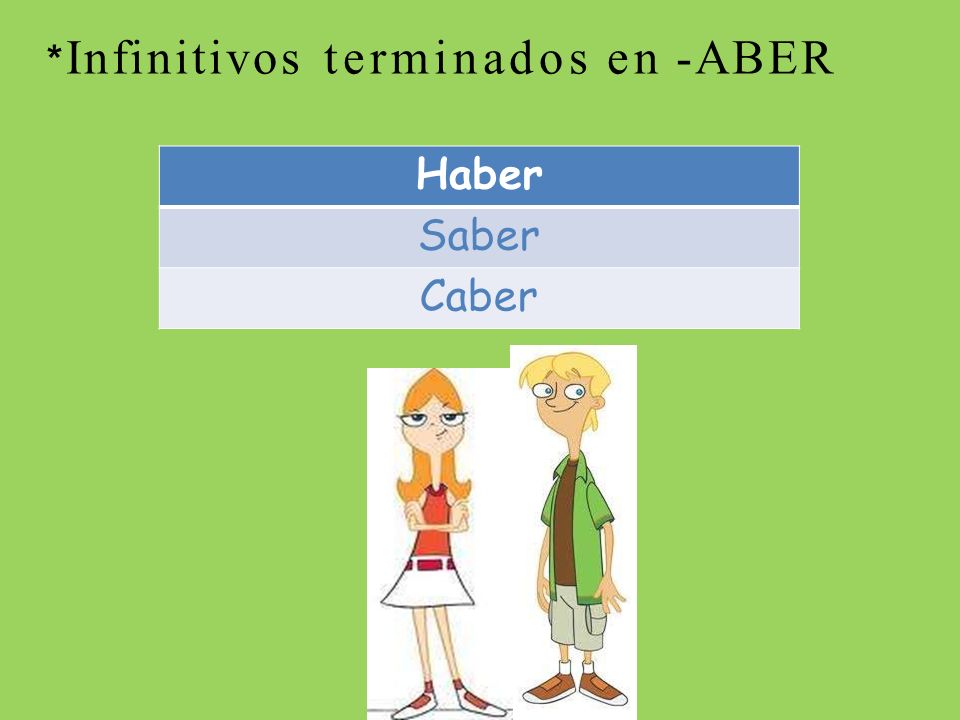 *Infinitivos terminados en -ABER

| Haber |
|---|
| Saber |
| Caber |